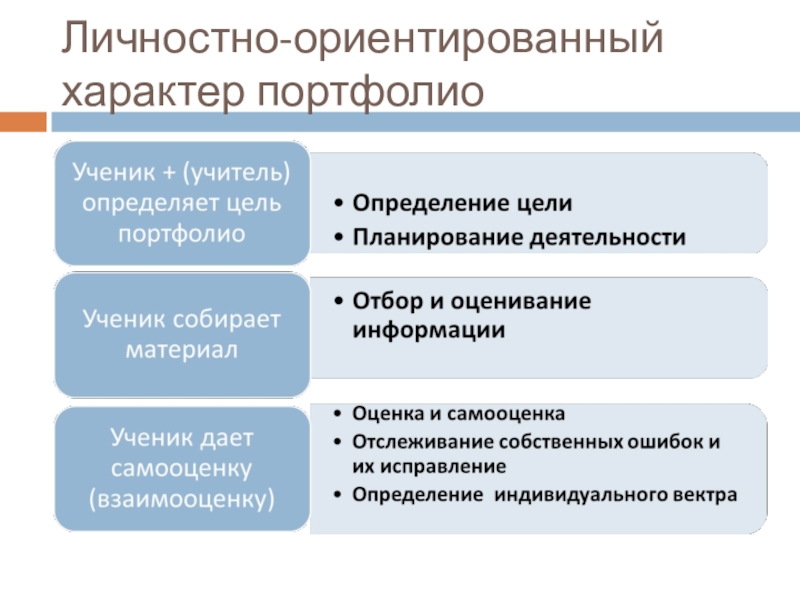 Личностно-ориентированный характер портфолио

Ученик + (учитель) определяет цель портфолио

• Определение цели
• Планирование деятельности

Ученик собирает материал

• Отбор и оценивание информации

Ученик дает самооценку (взаимооценку)

• Оценка и самооценка
• Отслеживание собственных ошибок и их исправление
• Определение индивидуального вектра